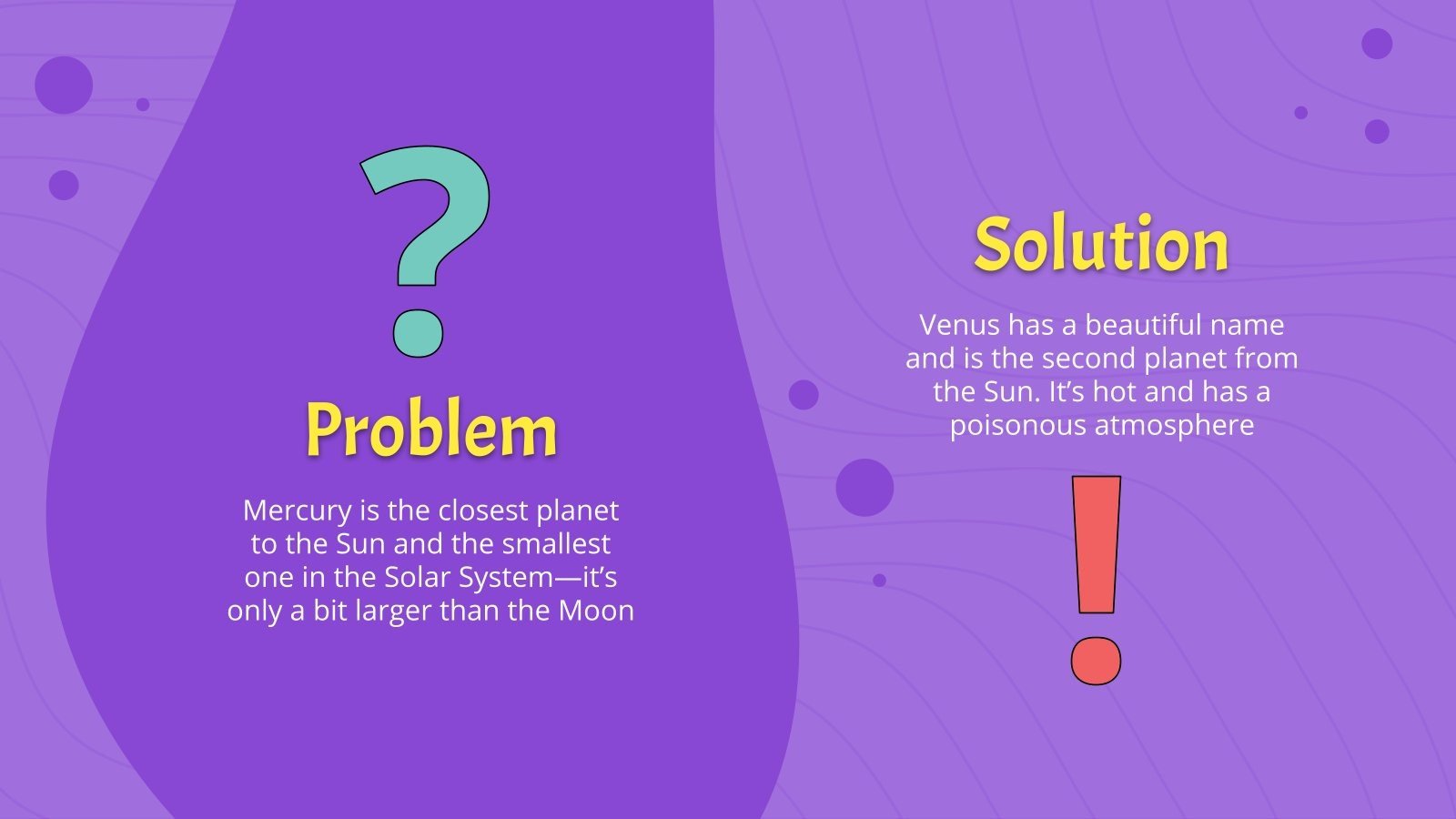 ?

Problem

Mercury is the closest planet to the Sun and the smallest one in the Solar System—it's only a bit larger than the Moon

Solution

Venus has a beautiful name and is the second planet from the Sun. It's hot and has a poisonous atmosphere

!